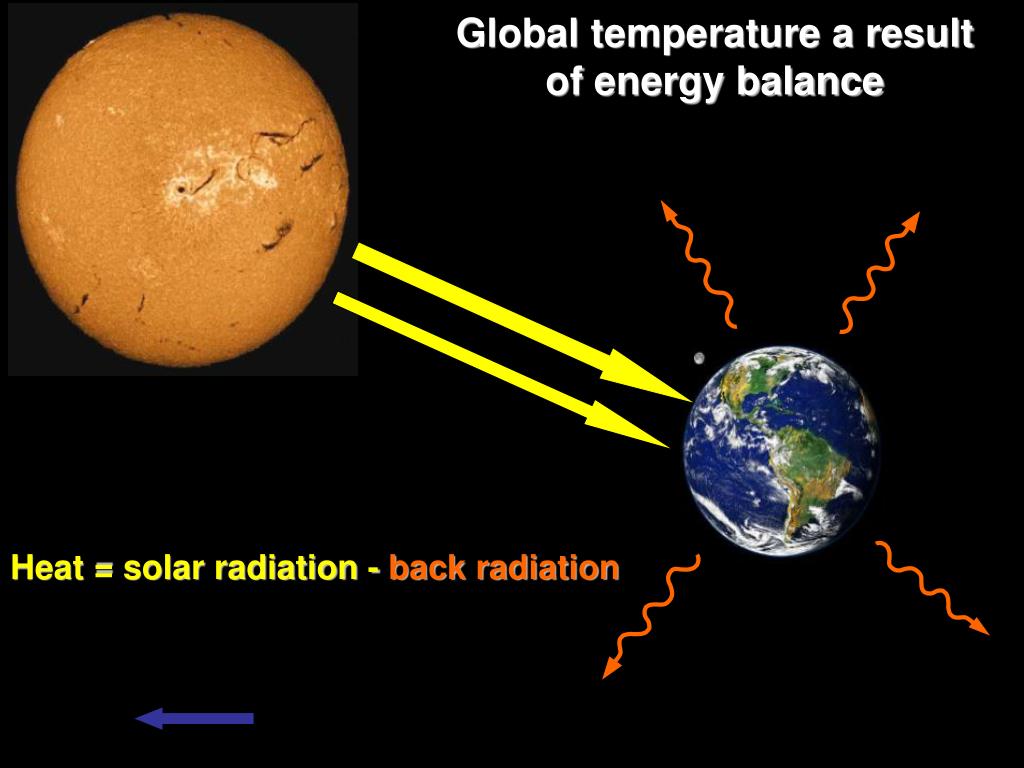 Global temperature a result of energy balance

Heat = solar radiation - back radiation